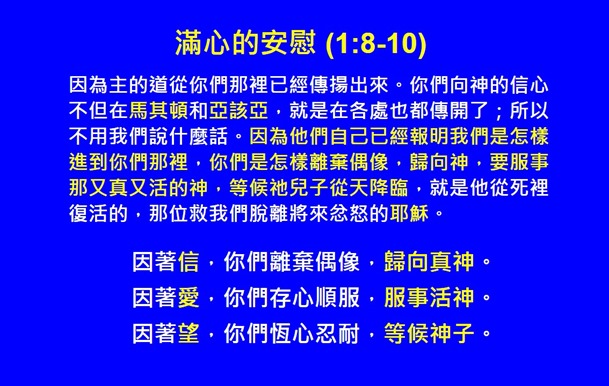 滿心的安慰 (1:8-10)

因為主的道從你們那裡已經傳揚出來。你們向神的信心不但在馬其頓和亞該亞，就是在各處也都傳開了；所以不用我們說什麼話。因為他們自己已經報明我們是怎樣進到你們那裡，你們是怎樣離棄偶像，歸向神，要服事那又真又活的神，等候祂兒子從天降臨，就是他從死裡復活的，那位救我們脫離將來忿怒的耶穌。

因著信，你們離棄偶像，歸向真神。
因著愛，你們存心順服，服事活神。
因著望，你們恆心忍耐，等候神子。